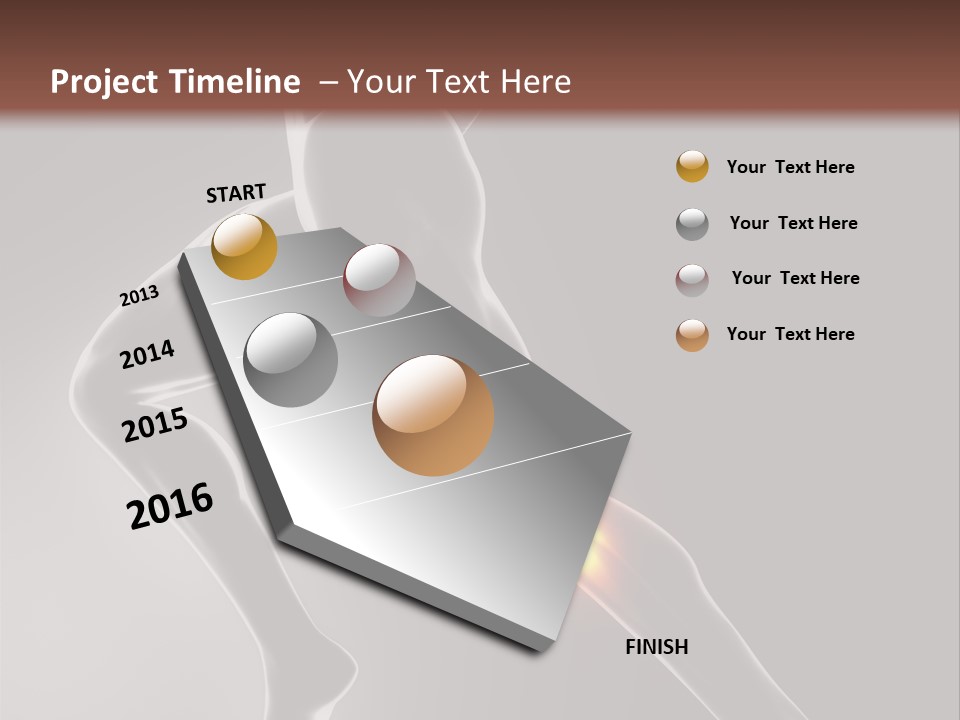 Project Timeline – Your Text Here

START

2013

2014

2015

2016

FINISH

Your Text Here

Your Text Here

Your Text Here

Your Text Here